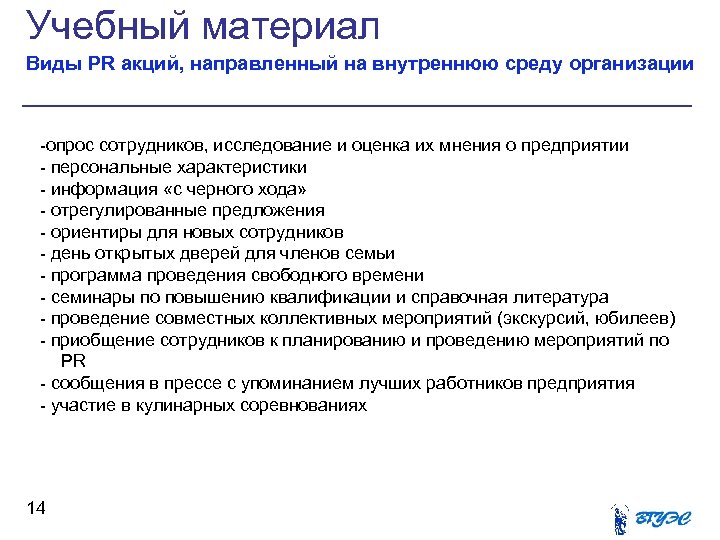 Учебный материал

Виды PR акций, направленный на внутреннюю среду организации

-опрос сотрудников, исследование и оценка их мнения о предприятии
- персональные характеристики
- информация «с черного хода»
- отрегулированные предложения
- ориентиры для новых сотрудников
- день открытых дверей для членов семьи
- программа проведения свободного времени
- семинары по повышению квалификации и справочная литература
- проведение совместных коллективных мероприятий (экскурсий, юбилеев)
- приобщение сотрудников к планированию и проведению мероприятий по PR
- сообщения в прессе с упоминанием лучших работников предприятия
- участие в кулинарных соревнованиях

14

ВГУЭС